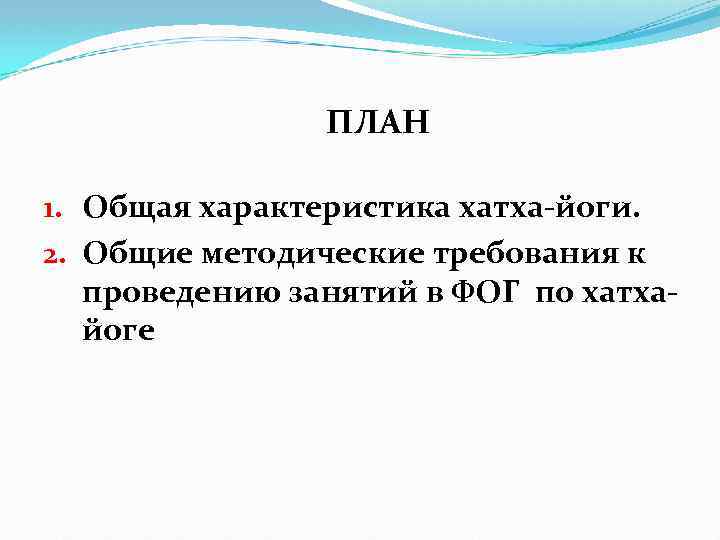 ПЛАН

1. Общая характеристика хатха-йоги.
2. Общие методические требования к проведению занятий в ФОГ по хатха-йоге